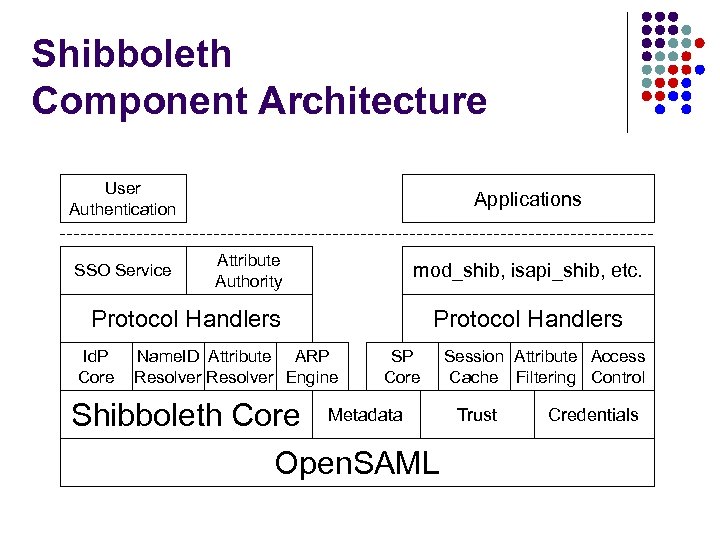 Shibboleth
Component Architecture

User Authentication

Applications

SSO Service

Attribute Authority

mod_shib, isapi_shib, etc.

Protocol Handlers

Protocol Handlers

IdP Core

NameID Resolver

Attribute Resolver

ARP Engine

SP Core

Session Cache

Attribute Filtering

Access Control

Shibboleth Core

Metadata

Trust

Credentials

OpenSAML